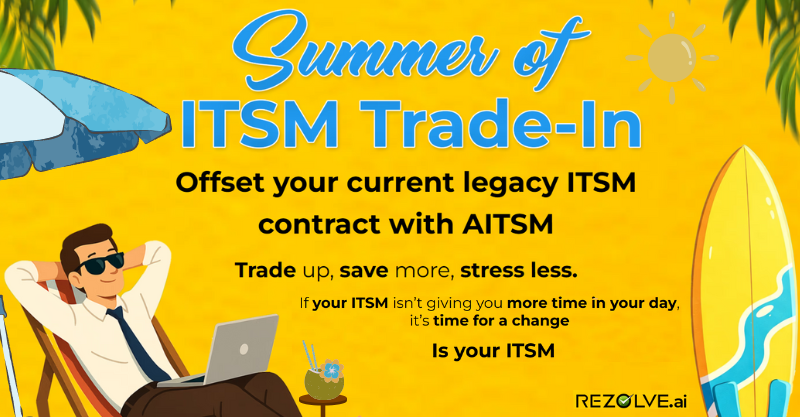 Summer of
ITSM Trade-In

Offset your current legacy ITSM contract with AITSM

Trade up, save more, stress less.

If your ITSM isn't giving you more time in your day, it's time for a change

Is your ITSM

REZOLVE.ai